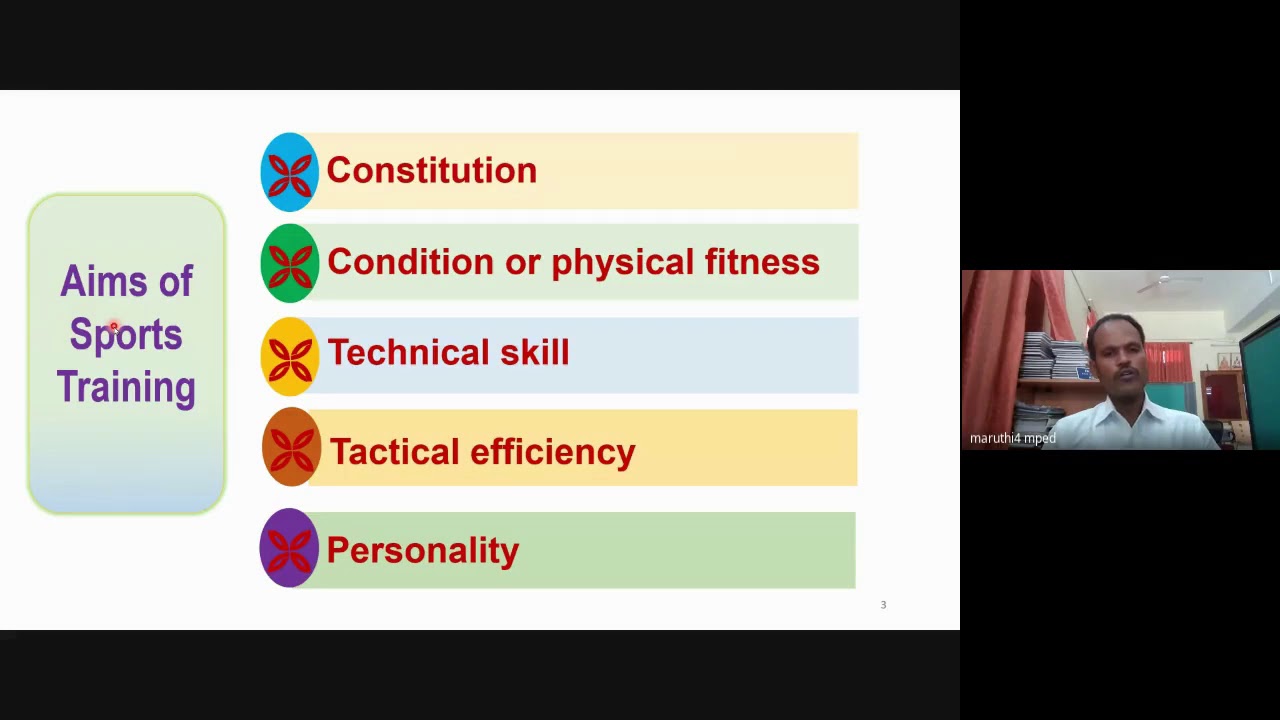 Aims of Sports Training

Constitution

Condition or physical fitness

Technical skill

Tactical efficiency

Personality

3

maruthi4 mped